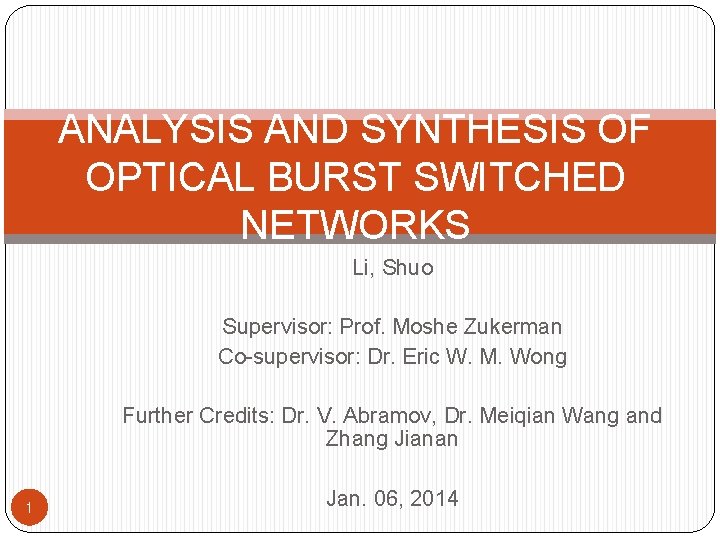 ANALYSIS AND SYNTHESIS OF OPTICAL BURST SWITCHED NETWORKS

Li, Shuo

Supervisor: Prof. Moshe Zukerman
Co-supervisor: Dr. Eric W. M. Wong

Further Credits: Dr. V. Abramov, Dr. Meiqian Wang and Zhang Jianan

Jan. 06, 2014

1